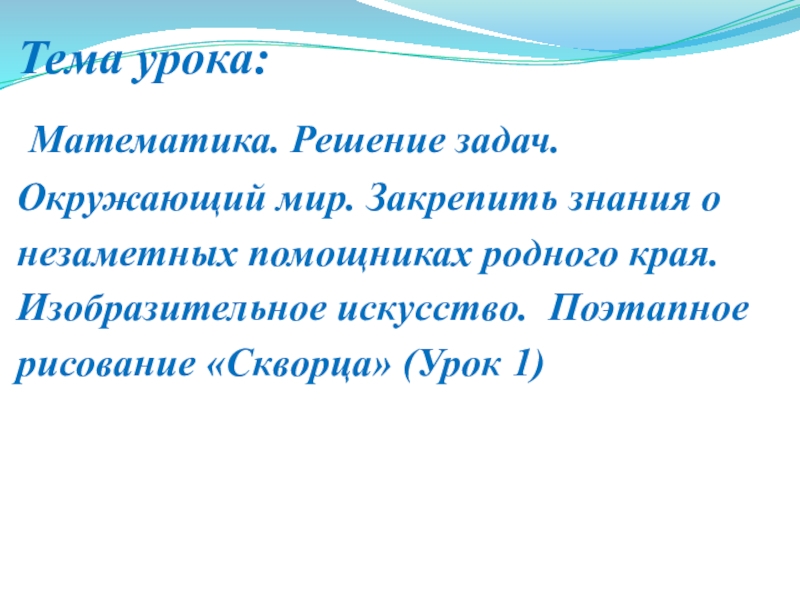 Тема урока:

Математика. Решение задач. Окружающий мир. Закрепить знания о незаметных помощниках родного края. Изобразительное искусство. Поэтапное рисование «Скворца» (Урок 1)